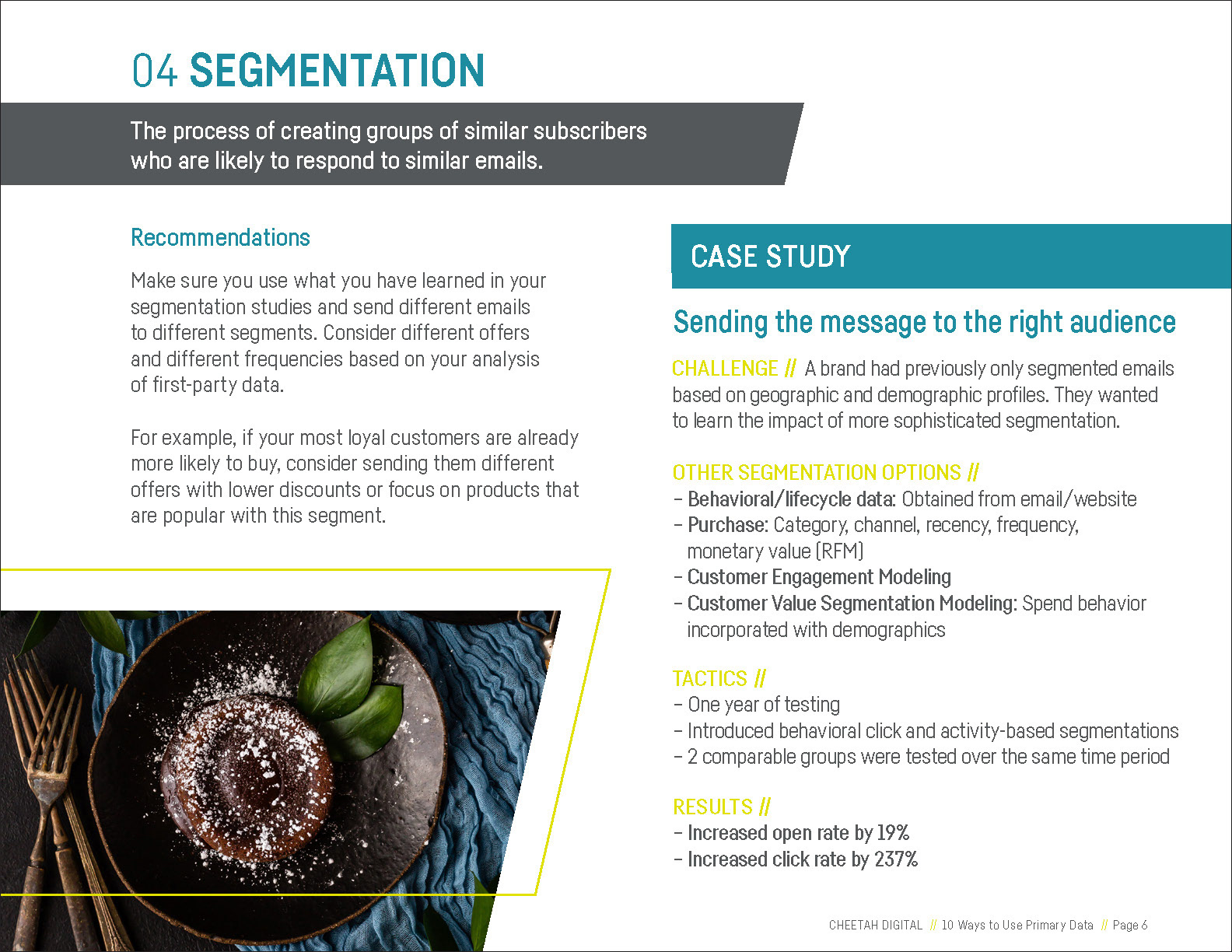 04 SEGMENTATION

The process of creating groups of similar subscribers who are likely to respond to similar emails.

Recommendations

Make sure you use what you have learned in your segmentation studies and send different emails to different segments. Consider different offers and different frequencies based on your analysis of first-party data.

For example, if your most loyal customers are already more likely to buy, consider sending them different offers with lower discounts or focus on products that are popular with this segment.

CASE STUDY

Sending the message to the right audience

CHALLENGE // A brand had previously only segmented emails based on geographic and demographic profiles. They wanted to learn the impact of more sophisticated segmentation.

OTHER SEGMENTATION OPTIONS //
– Behavioral/lifecycle data: Obtained from email/website
– Purchase: Category, channel, recency, frequency, monetary value (RFM)
– Customer Engagement Modeling
– Customer Value Segmentation Modeling: Spend behavior incorporated with demographics

TACTICS //
– One year of testing
– Introduced behavioral click and activity-based segmentations
– 2 comparable groups were tested over the same time period

RESULTS //
– Increased open rate by 19%
– Increased click rate by 237%

CHEETAH DIGITAL // 10 Ways to Use Primary Data // Page 6